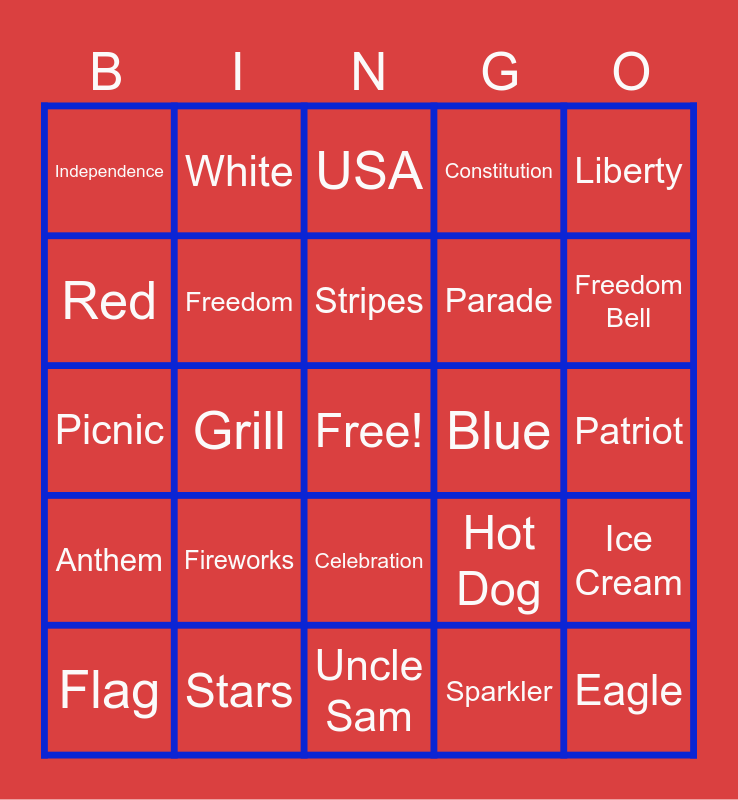 | B | I | N | G | O |
|---|---|---|---|---|
| Independence | White | USA | Constitution | Liberty |
| Red | Freedom | Stripes | Parade | Freedom Bell |
| Picnic | Grill | Free! | Blue | Patriot |
| Anthem | Fireworks | Celebration | Hot Dog | Ice Cream |
| Flag | Stars | Uncle Sam | Sparkler | Eagle |